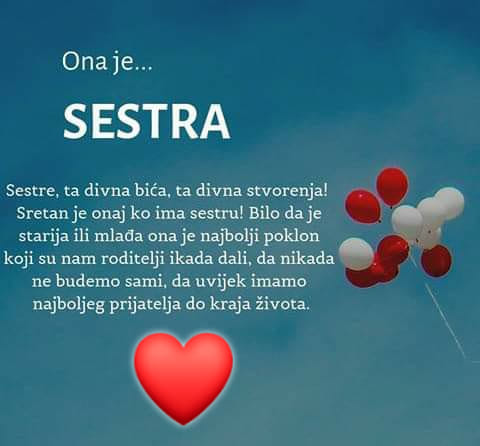 Ona je...

SESTRA

Sestre, ta divna bića, ta divna stvorenja! Sretan je onaj ko ima sestru! Bilo da je starija ili mlađa ona je najbolji poklon koji su nam roditelji ikada dali, da nikada ne budemo sami, da uvijek imamo najboljeg prijatelja do kraja života.